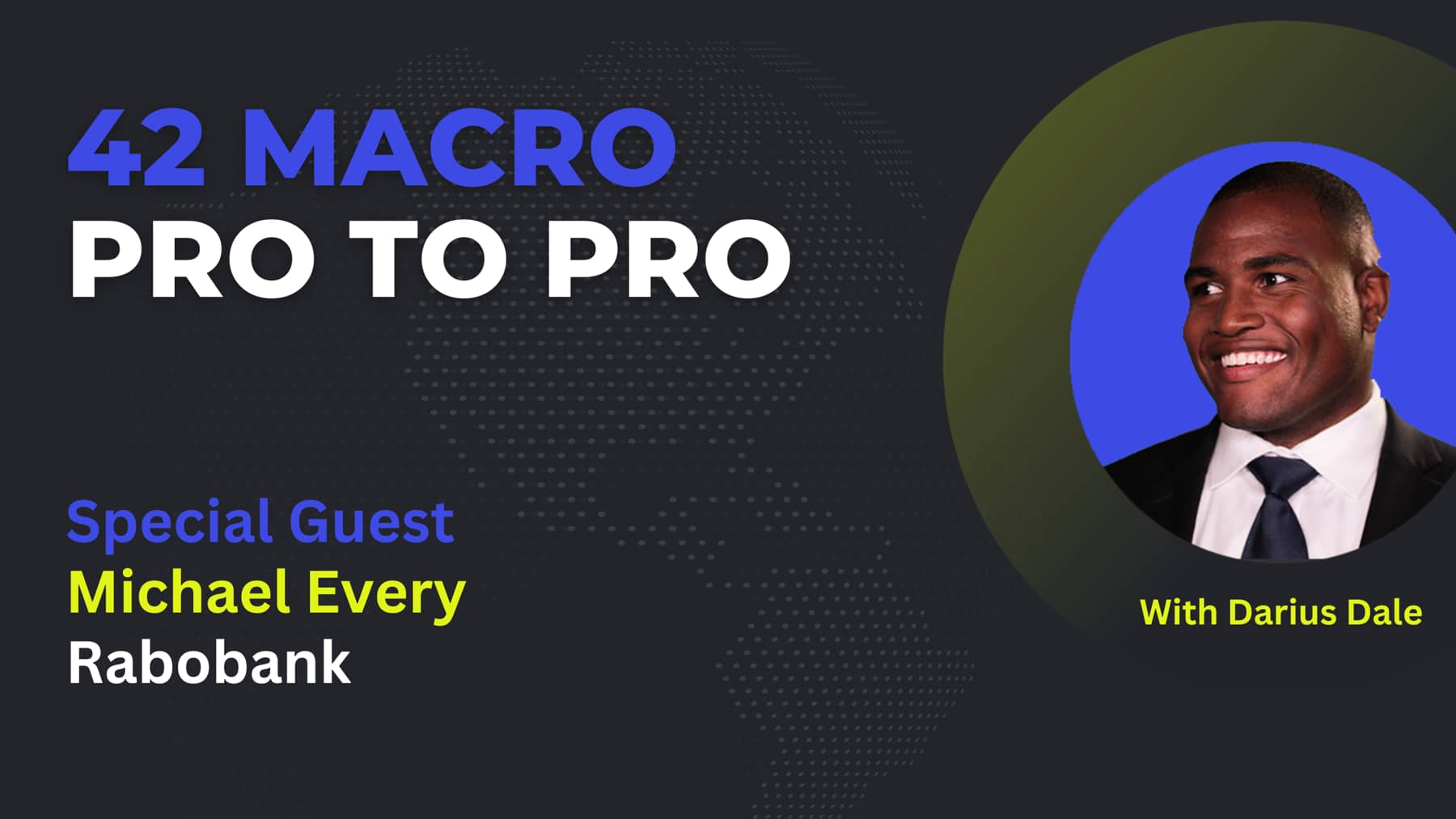 42 MACRO
PRO TO PRO

Special Guest
Michael Every
Rabobank

With Darius Dale